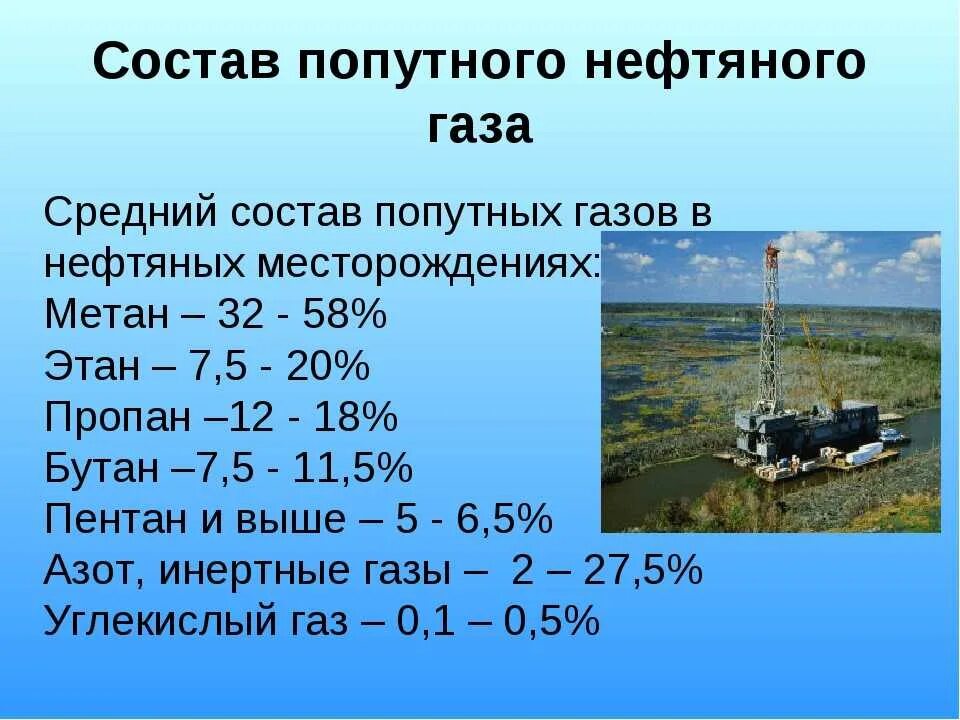 Состав попутного нефтяного газа

Средний состав попутных газов в нефтяных месторождениях:
Метан – 32 - 58%
Этан – 7,5 - 20%
Пропан –12 - 18%
Бутан –7,5 - 11,5%
Пентан и выше – 5 - 6,5%
Азот, инертные газы – 2 – 27,5%
Углекислый газ – 0,1 – 0,5%